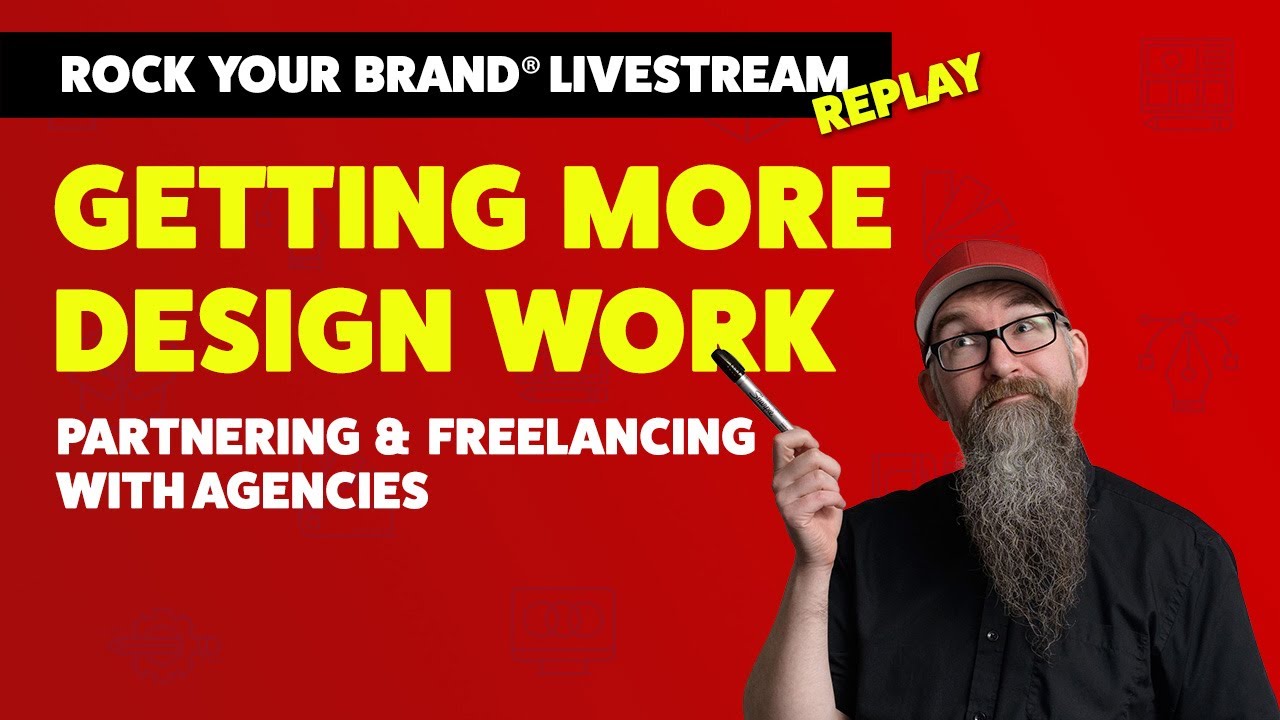 ROCK YOUR BRAND® LIVESTREAM
REPLAY

GETTING MORE DESIGN WORK

PARTNERING & FREELANCING WITH AGENCIES